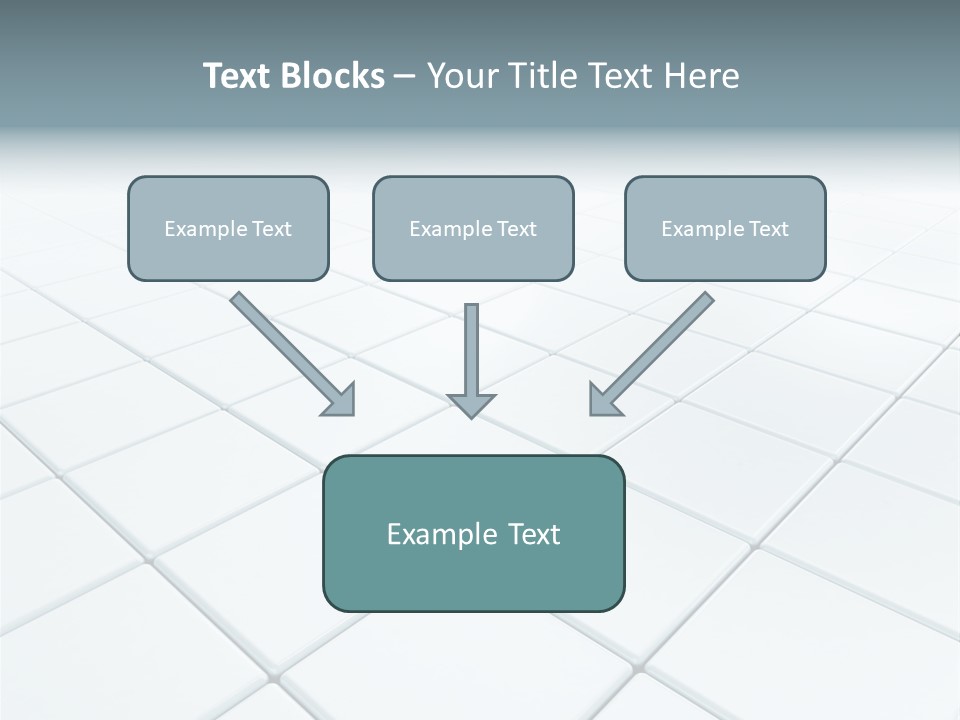 Text Blocks – Your Title Text Here

Example Text

Example Text

Example Text

Example Text